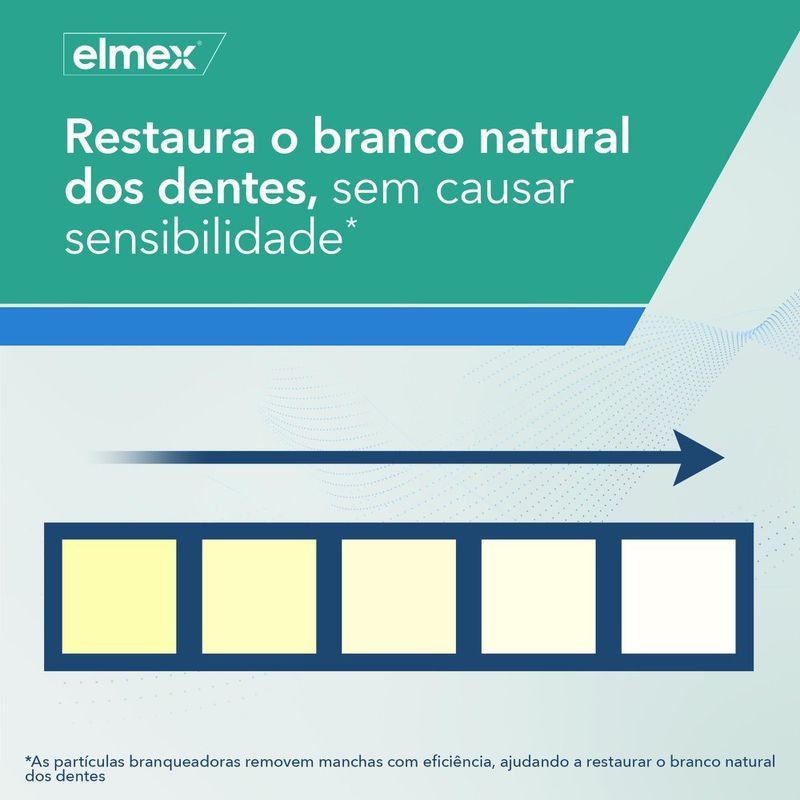 elmex®

Restaura o branco natural dos dentes, sem causar sensibilidade*

*As partículas branqueadoras removem manchas com eficiência, ajudando a restaurar o branco natural dos dentes